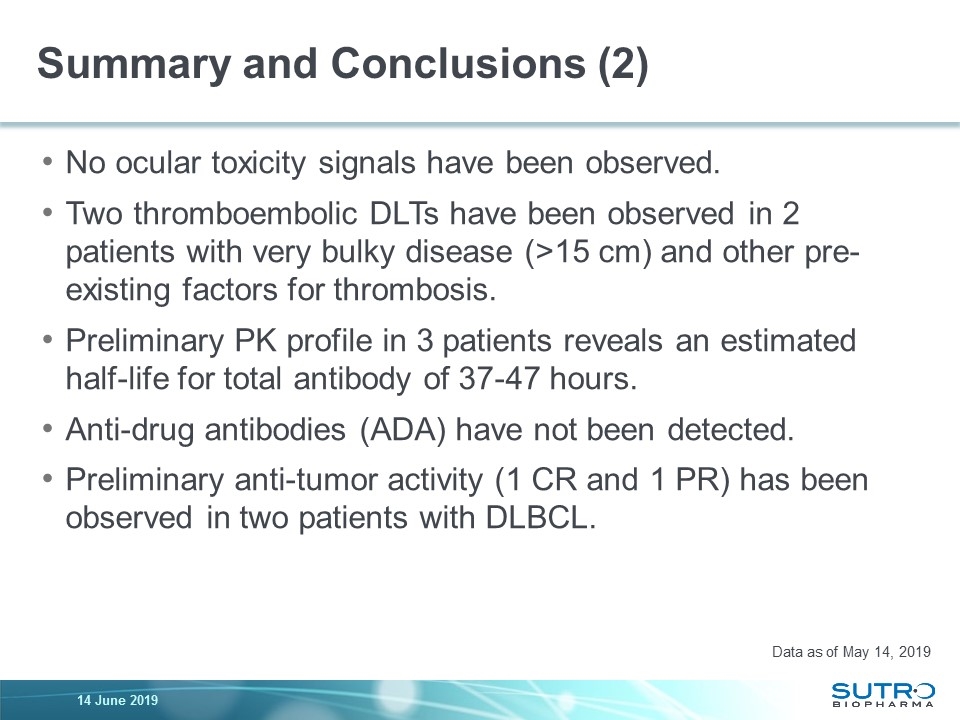 Summary and Conclusions (2)

• No ocular toxicity signals have been observed.

• Two thromboembolic DLTs have been observed in 2 patients with very bulky disease (>15 cm) and other pre-existing factors for thrombosis.

• Preliminary PK profile in 3 patients reveals an estimated half-life for total antibody of 37-47 hours.

• Anti-drug antibodies (ADA) have not been detected.

• Preliminary anti-tumor activity (1 CR and 1 PR) has been observed in two patients with DLBCL.

Data as of May 14, 2019

14 June 2019

SUTRO BIOPHARMA